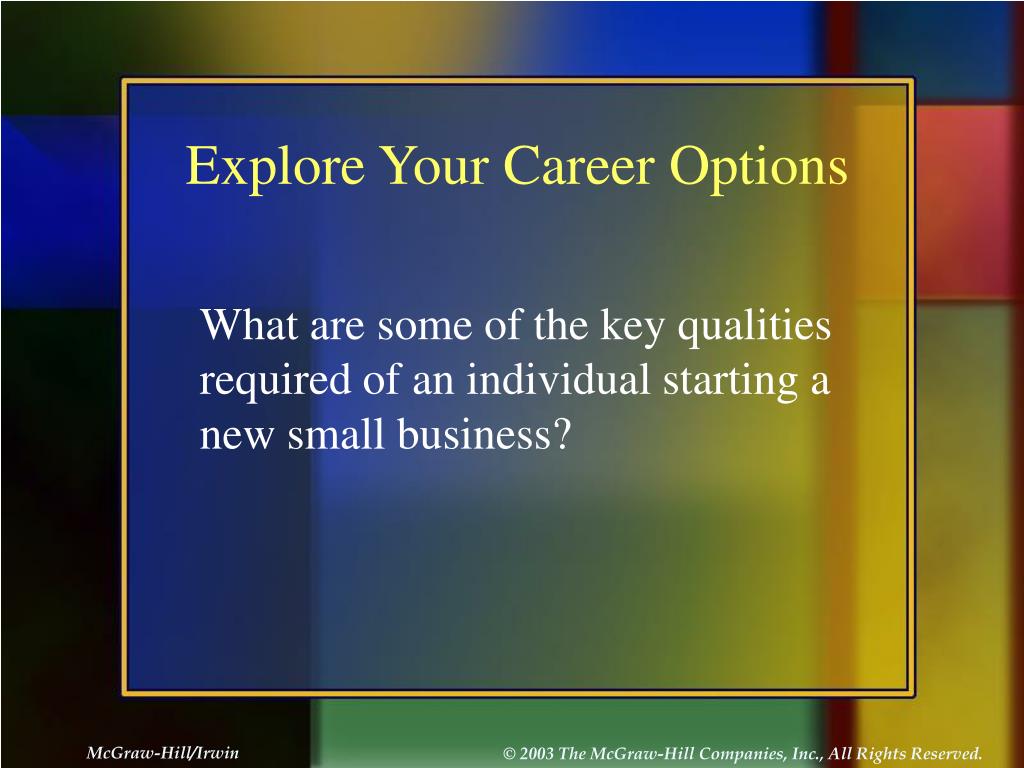 Explore Your Career Options

What are some of the key qualities required of an individual starting a new small business?

McGraw-Hill/Irwin

© 2003 The McGraw-Hill Companies, Inc., All Rights Reserved.